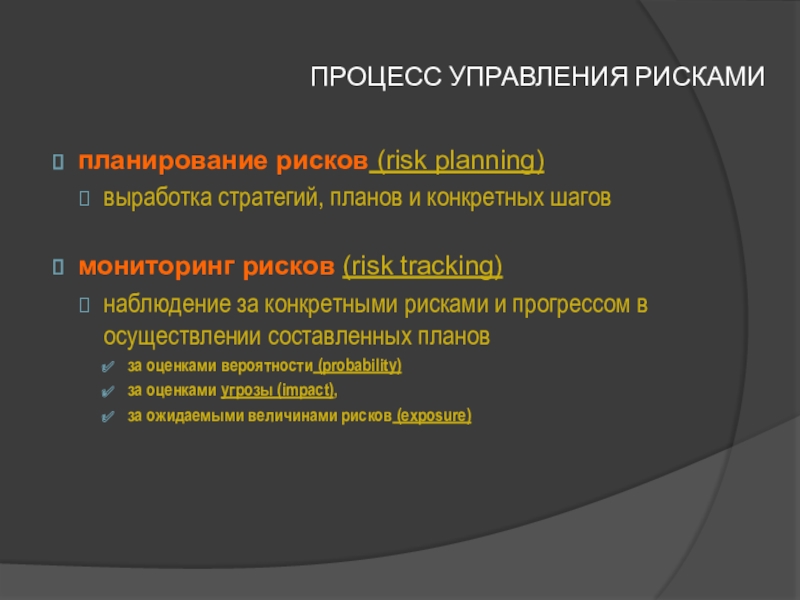 ПРОЦЕСС УПРАВЛЕНИЯ РИСКАМИ

планирование рисков (risk planning)

выработка стратегий, планов и конкретных шагов

мониторинг рисков (risk tracking)

наблюдение за конкретными рисками и прогрессом в осуществлении составленных планов

за оценками вероятности (probability)

за оценками угрозы (impact),

за ожидаемыми величинами рисков (exposure)